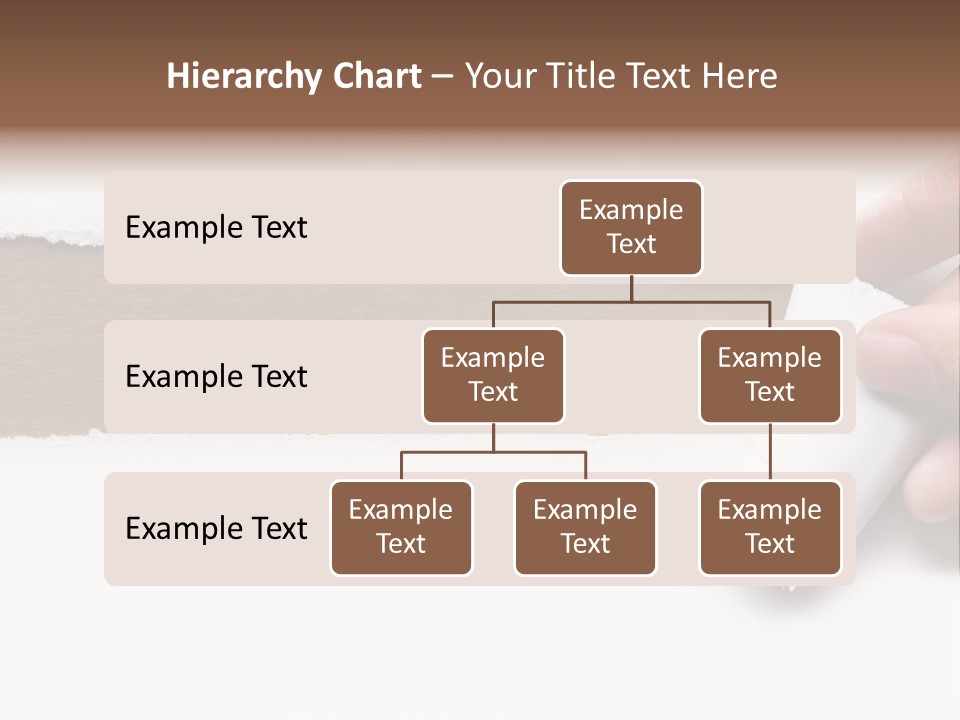 Hierarchy Chart – Your Title Text Here

Example Text

Example Text

Example Text

Example Text

Example Text

Example Text

Example Text

Example Text

Example Text